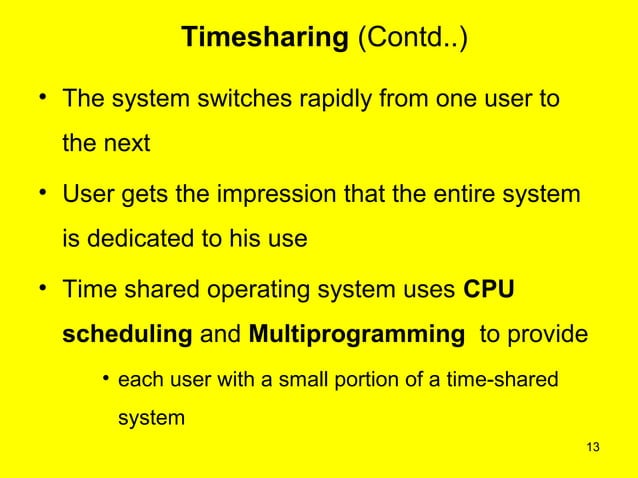 Timesharing (Contd..)

• The system switches rapidly from one user to the next

• User gets the impression that the entire system is dedicated to his use

• Time shared operating system uses CPU scheduling and Multiprogramming to provide

• each user with a small portion of a time-shared system

13